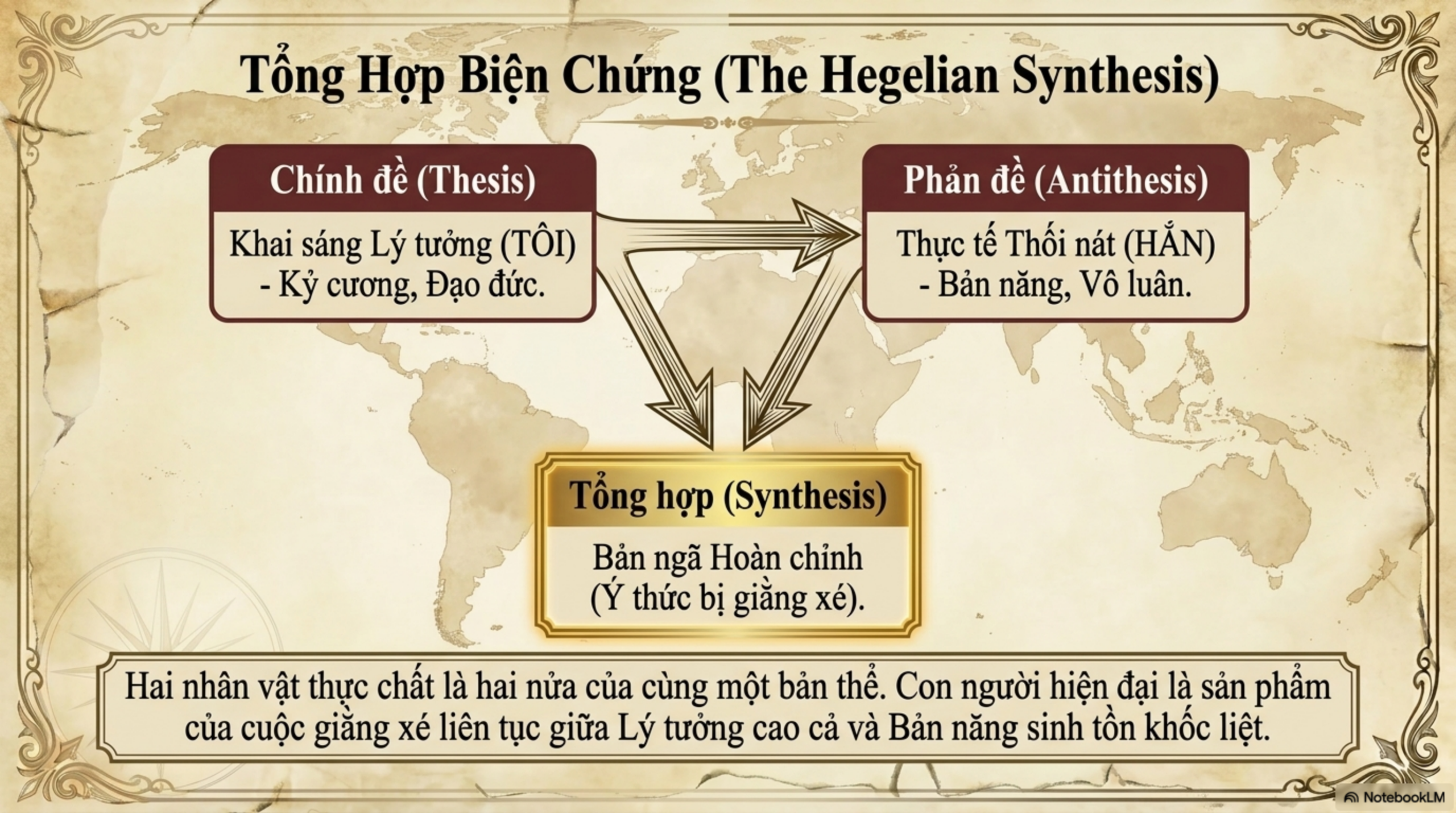 Tổng Hợp Biện Chứng (The Hegelian Synthesis)

Chính đề (Thesis)

Khai sáng Lý tưởng (TÔI)
- Kỷ cương, Đạo đức.

Phản đề (Antithesis)

Thực tế Thối nát (HẮN)
- Bản năng, Vô luân.

Tổng hợp (Synthesis)

Bản ngã Hoàn chỉnh
(Ý thức bị giằng xé).

Hai nhân vật thực chất là hai nửa của cùng một bản thể. Con người hiện đại là sản phẩm của cuộc giằng xé liên tục giữa Lý tưởng cao cả và Bản năng sinh tồn khốc liệt.

NotebookLM